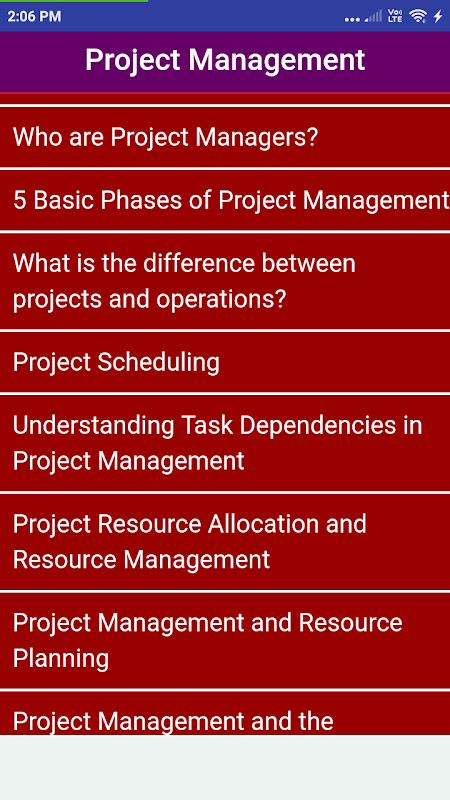 2:06 PM

Vo) LTE

Project Management

Who are Project Managers?

5 Basic Phases of Project Management

What is the difference between projects and operations?

Project Scheduling

Understanding Task Dependencies in Project Management

Project Resource Allocation and Resource Management

Project Management and Resource Planning

Project Management and the